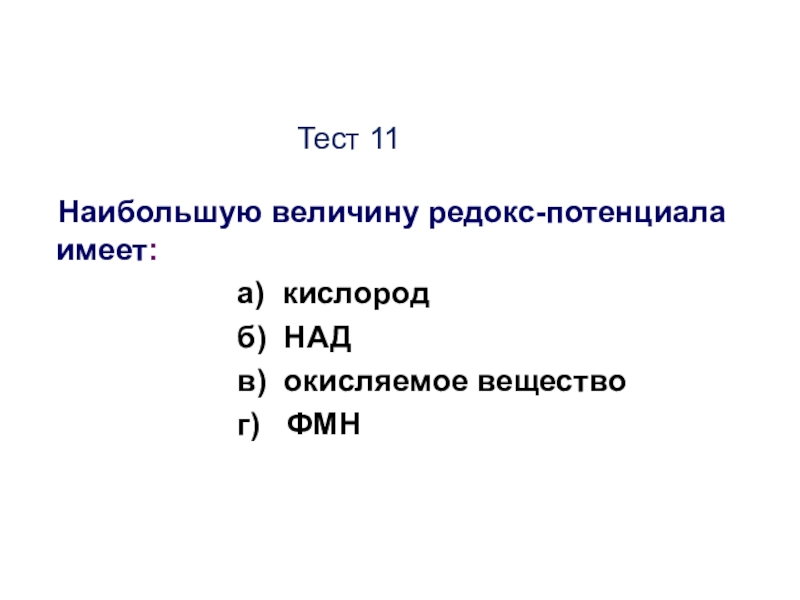 Тест 11

Наибольшую величину редокс-потенциала имеет:

а) кислород

б) НАД

в) окисляемое вещество

г) ФМН